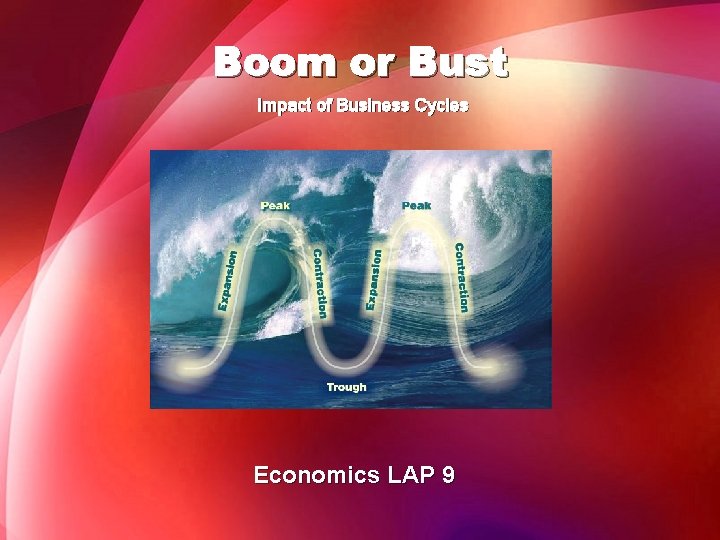 Boom or Bust

Impact of Business Cycles

Peak
Peak
Expansion
Contraction
Expansion
Contraction
Trough

Economics LAP 9